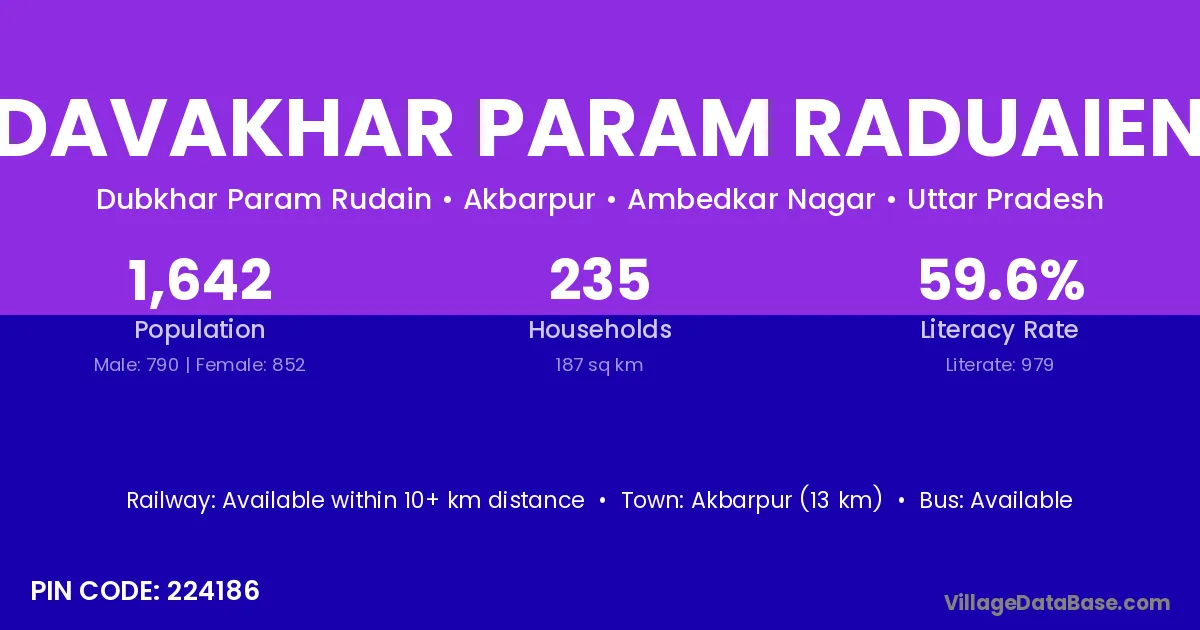 DAVAKHAR PARAM RADUAIEN

Dubkhar Param Rudain • Akbarpur • Ambedkar Nagar • Uttar Pradesh

1,642
Population
Male: 790 | Female: 852

235
Households
187 sq km

59.6%
Literacy Rate
Literate: 979

Railway: Available within 10+ km distance • Town: Akbarpur (13 km) • Bus: Available

PIN CODE: 224186

VillageDataBase.com